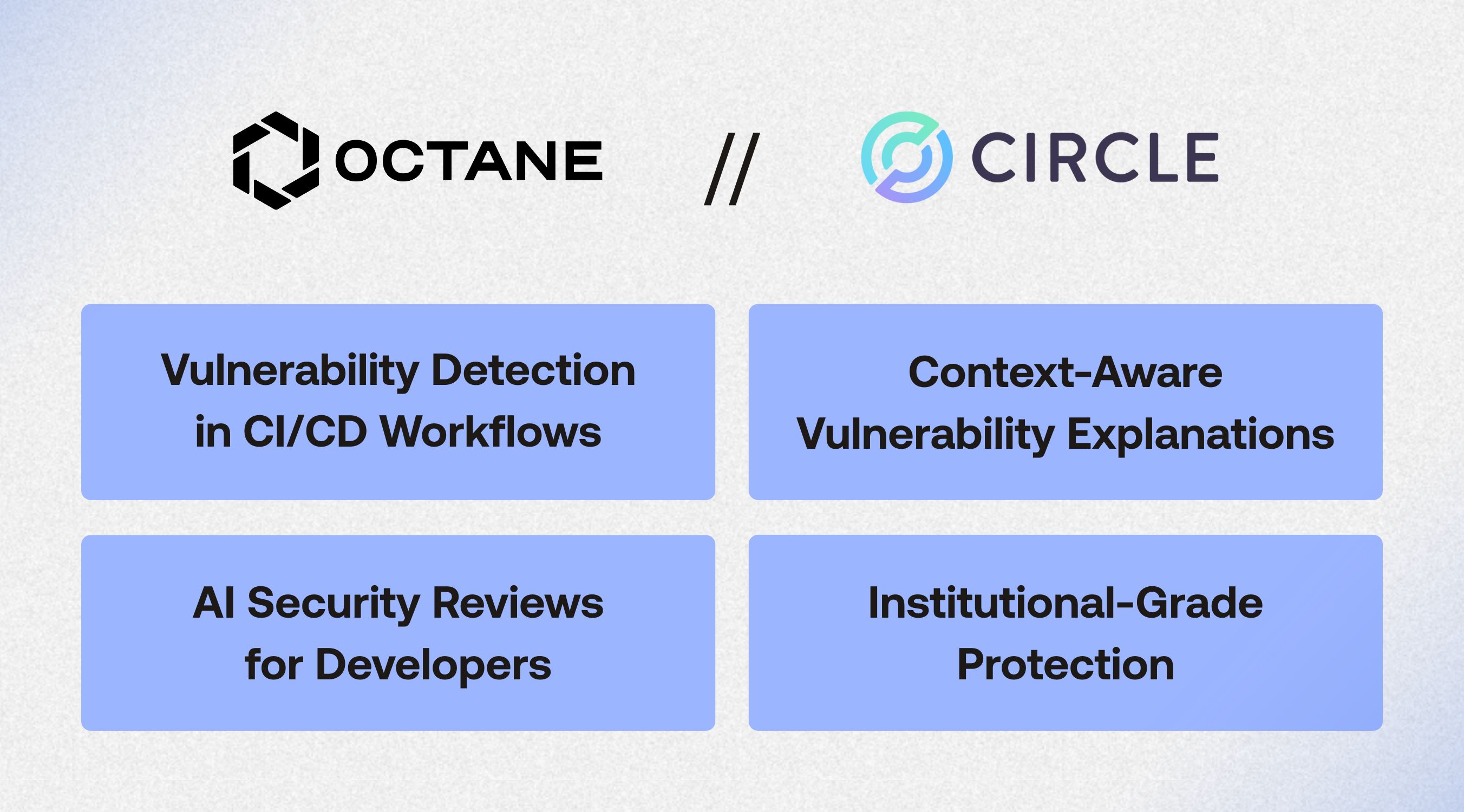 OCTANE // CIRCLE

Vulnerability Detection in CI/CD Workflows

Context-Aware Vulnerability Explanations

AI Security Reviews for Developers

Institutional-Grade Protection